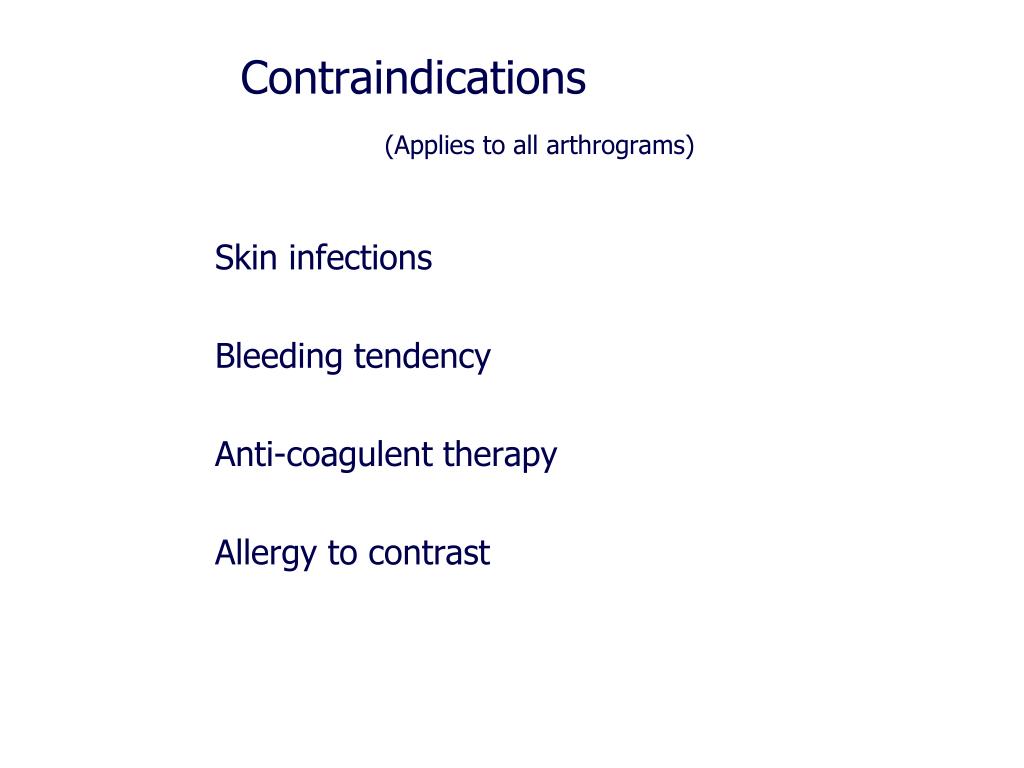 Contraindications

(Applies to all arthrograms)

Skin infections

Bleeding tendency

Anti-coagulent therapy

Allergy to contrast